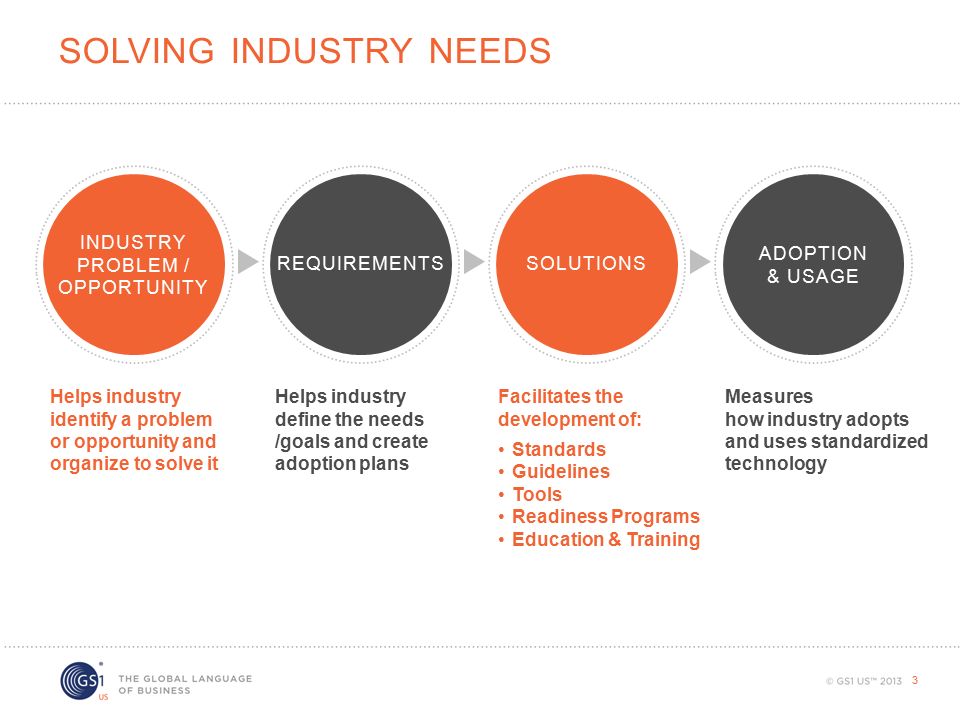 SOLVING INDUSTRY NEEDS

INDUSTRY PROBLEM / OPPORTUNITY

REQUIREMENTS

SOLUTIONS

ADOPTION & USAGE

Helps industry identify a problem or opportunity and organize to solve it

Helps industry define the needs /goals and create adoption plans

Facilitates the development of:
• Standards
• Guidelines
• Tools
• Readiness Programs
• Education & Training

Measures how industry adopts and uses standardized technology

GS1 US

THE GLOBAL LANGUAGE OF BUSINESS

© GS1 US™ 2013 3